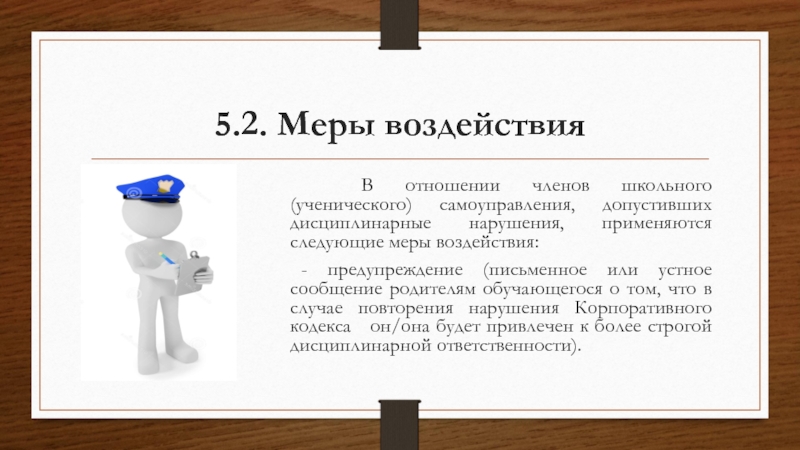 5.2. Меры воздействия

В отношении членов школьного (ученического) самоуправления, допустивших дисциплинарные нарушения, применяются следующие меры воздействия:

- предупреждение (письменное или устное сообщение родителям обучающегося о том, что в случае повторения нарушения Корпоративного кодекса он/она будет привлечен к более строгой дисциплинарной ответственности).